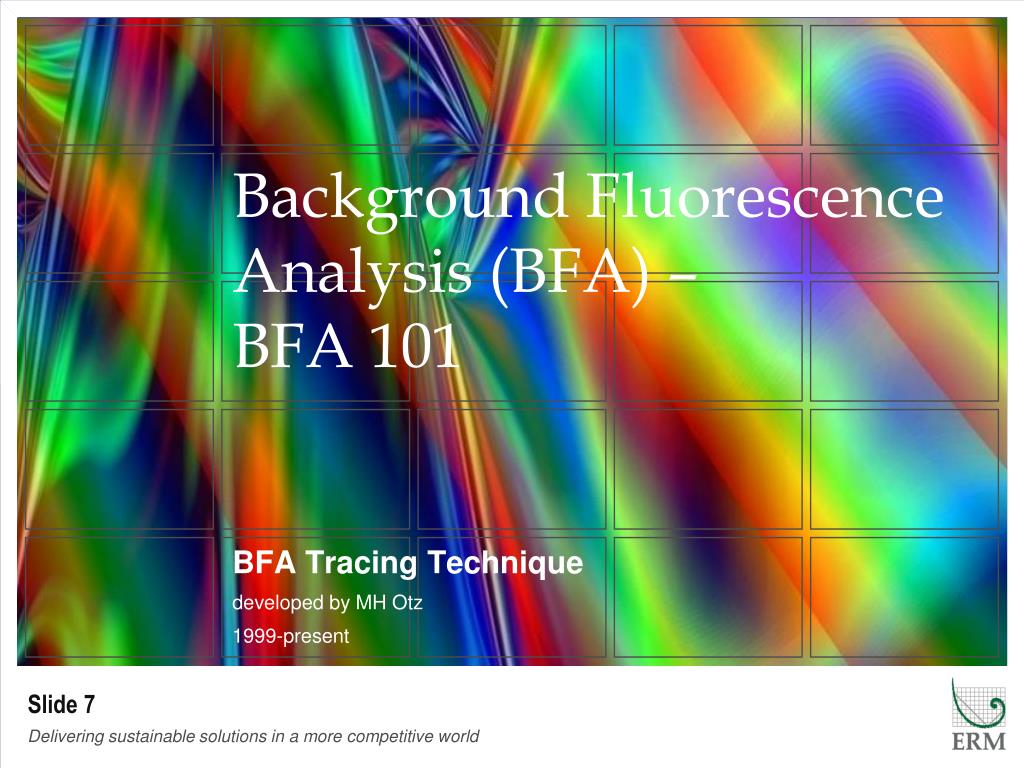 Background Fluorescence Analysis (BFA) – BFA 101

BFA Tracing Technique

developed by MH Otz

1999-present

Slide 7

Delivering sustainable solutions in a more competitive world

ERM